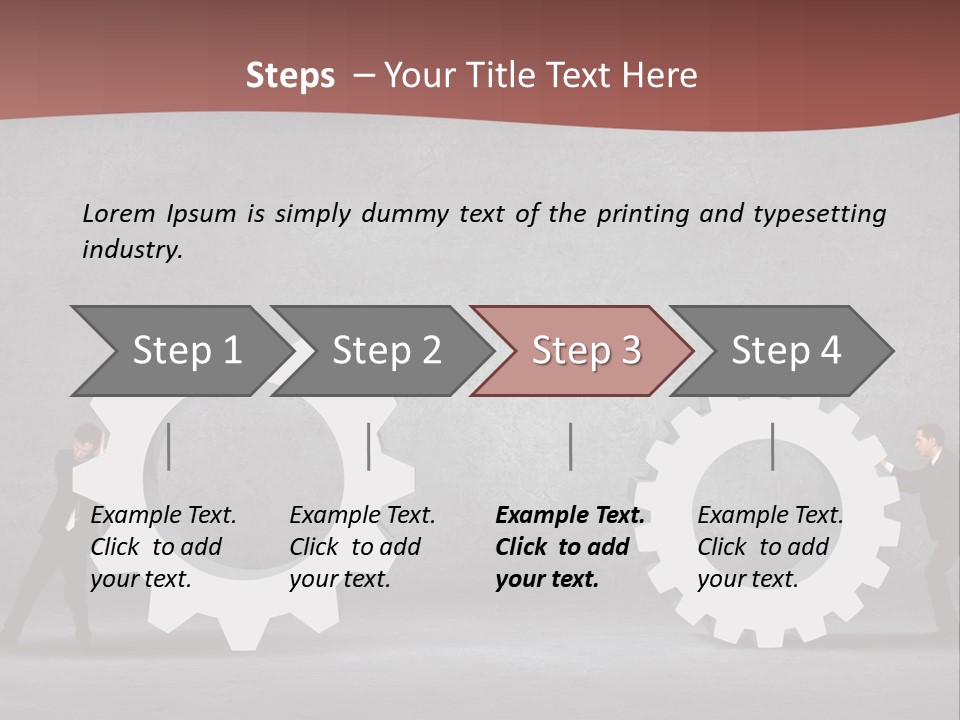 Steps – Your Title Text Here

Lorem Ipsum is simply dummy text of the printing and typesetting industry.

Step 1

Step 2

Step 3

Step 4

Example Text. Click to add your text.

Example Text. Click to add your text.

Example Text. Click to add your text.

Example Text. Click to add your text.